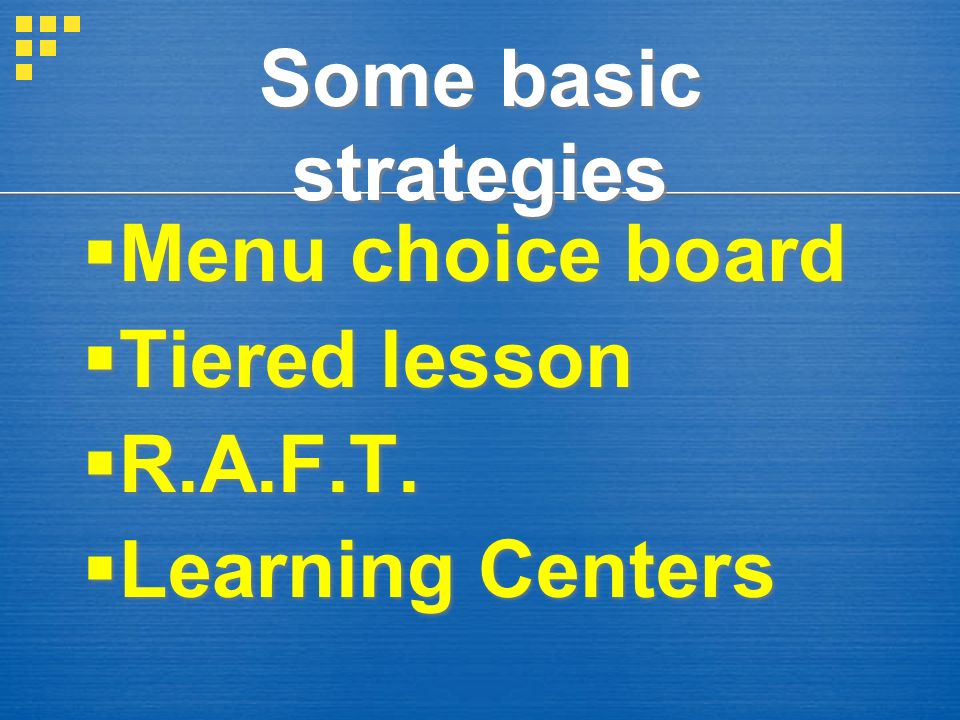 Some basic strategies

▪Menu choice board
▪Tiered lesson
▪R.A.F.T.
▪Learning Centers